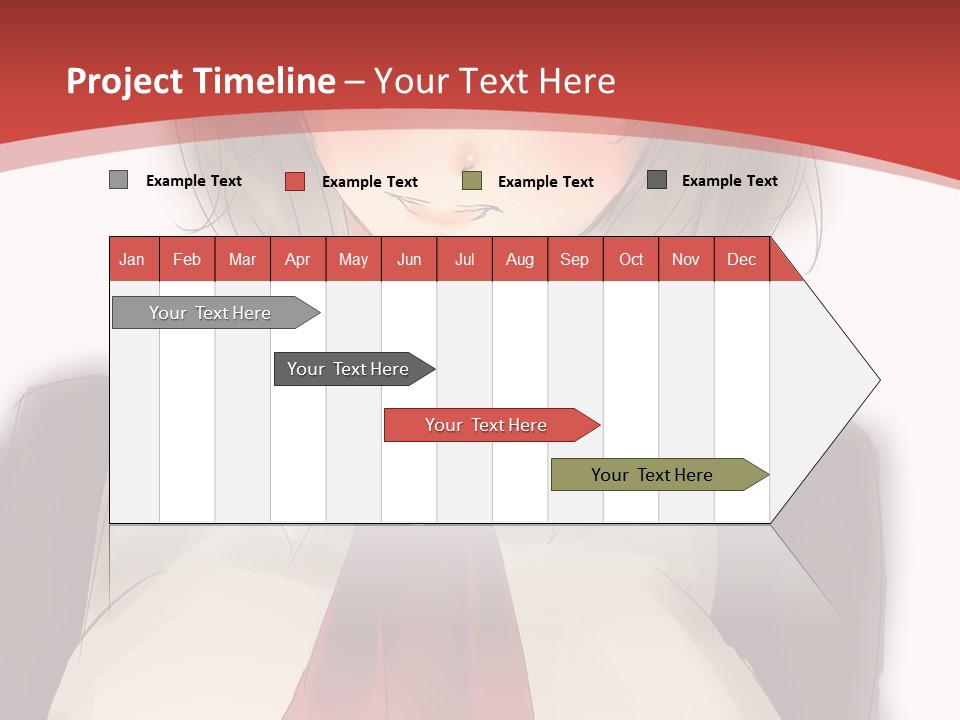 Project Timeline – Your Text Here

Example Text
Example Text
Example Text
Example Text

| Jan | Feb | Mar | Apr | May | Jun | Jul | Aug | Sep | Oct | Nov | Dec |
|---|---|---|---|---|---|---|---|---|---|---|---|

Your Text Here
Your Text Here
Your Text Here
Your Text Here